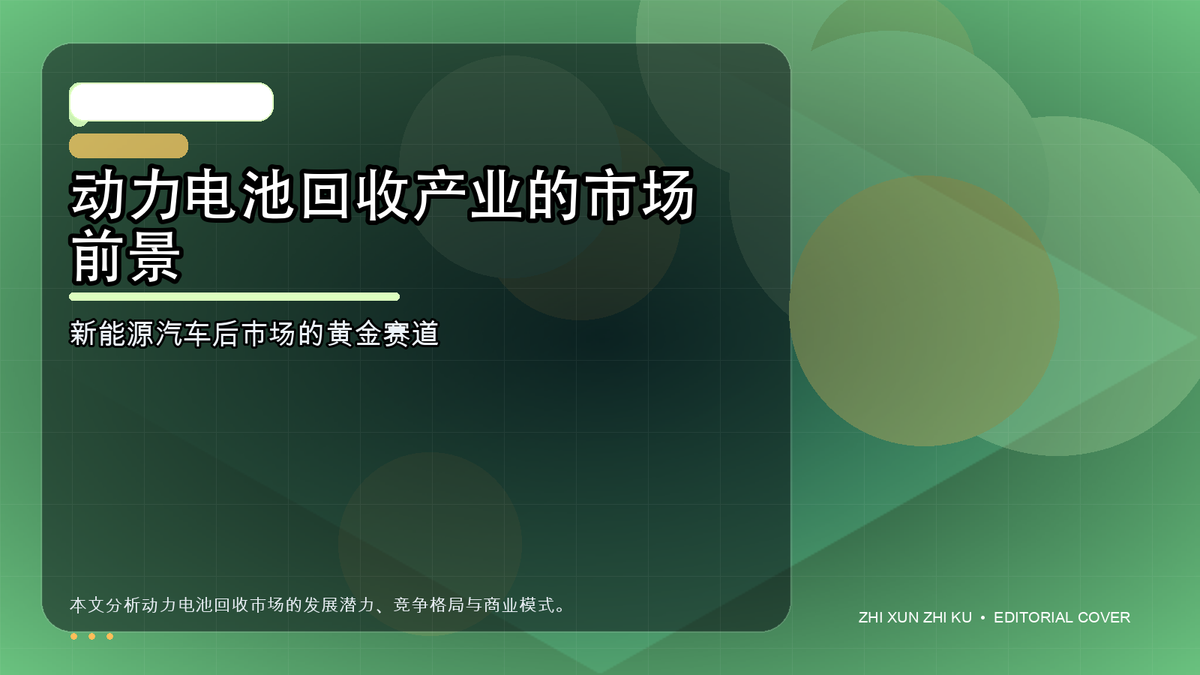 动力电池回收产业的市场前景

新能源汽车后市场的黄金赛道

本文分析动力电池回收市场的发展潜力、竞争格局与商业模式。

ZHI XUN ZHI KU • EDITORIAL COVER